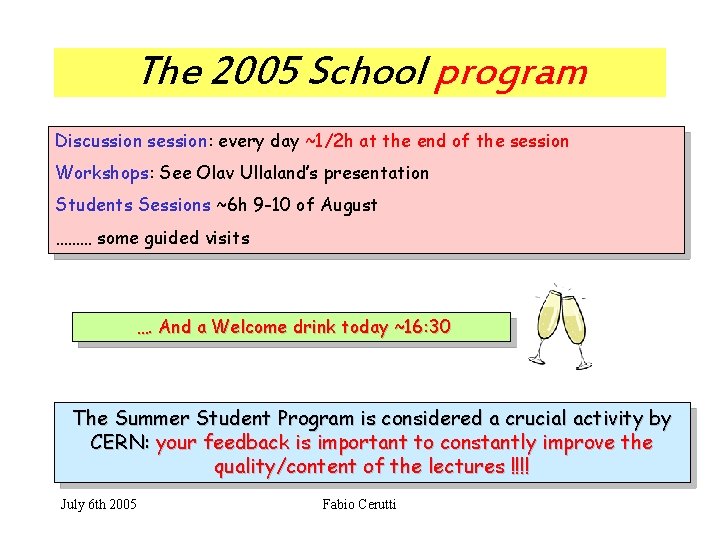 The 2005 School program

Discussion session: every day ~1/2h at the end of the session

Workshops: See Olav Ullaland's presentation

Students Sessions ~6h 9-10 of August

......... some guided visits

.... And a Welcome drink today ~16:30

The Summer Student Program is considered a crucial activity by CERN: your feedback is important to constantly improve the quality/content of the lectures !!!!

July 6th 2005

Fabio Cerutti